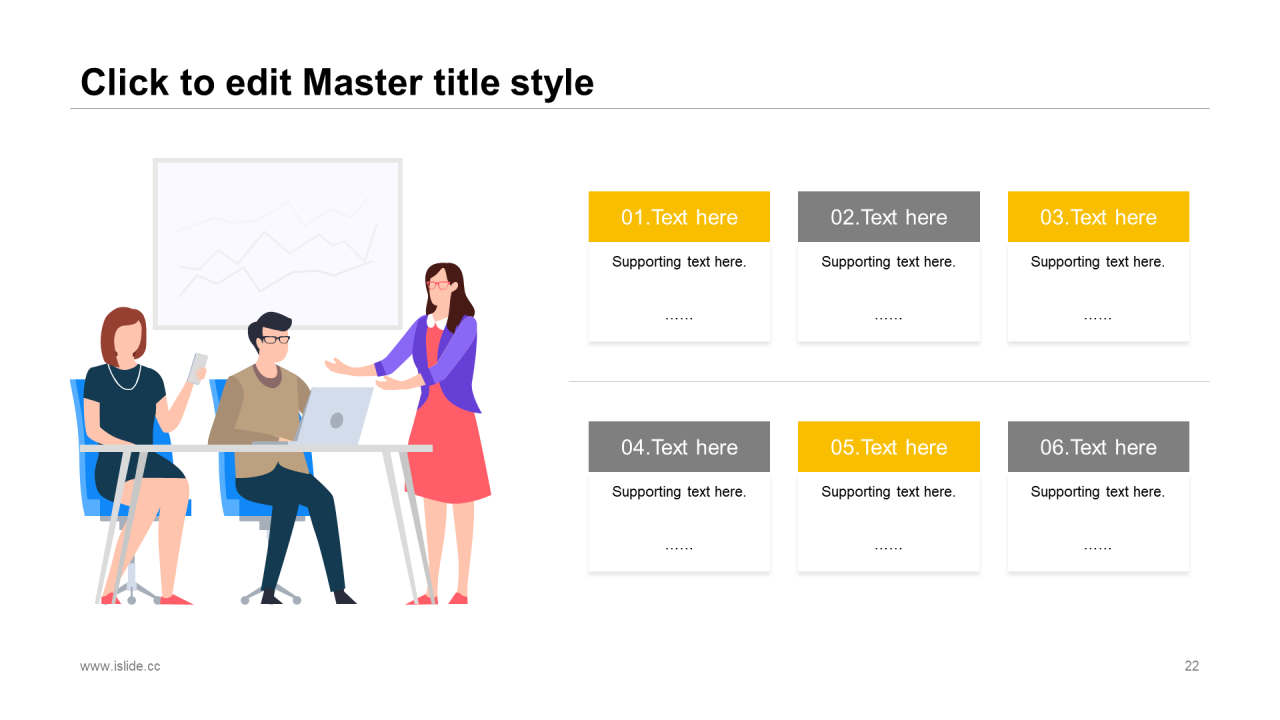 Click to edit Master title style

01.Text here

Supporting text here.

……

02.Text here

Supporting text here.

……

03.Text here

Supporting text here.

……

04.Text here

Supporting text here.

……

05.Text here

Supporting text here.

……

06.Text here

Supporting text here.

……

www.islide.cc

22